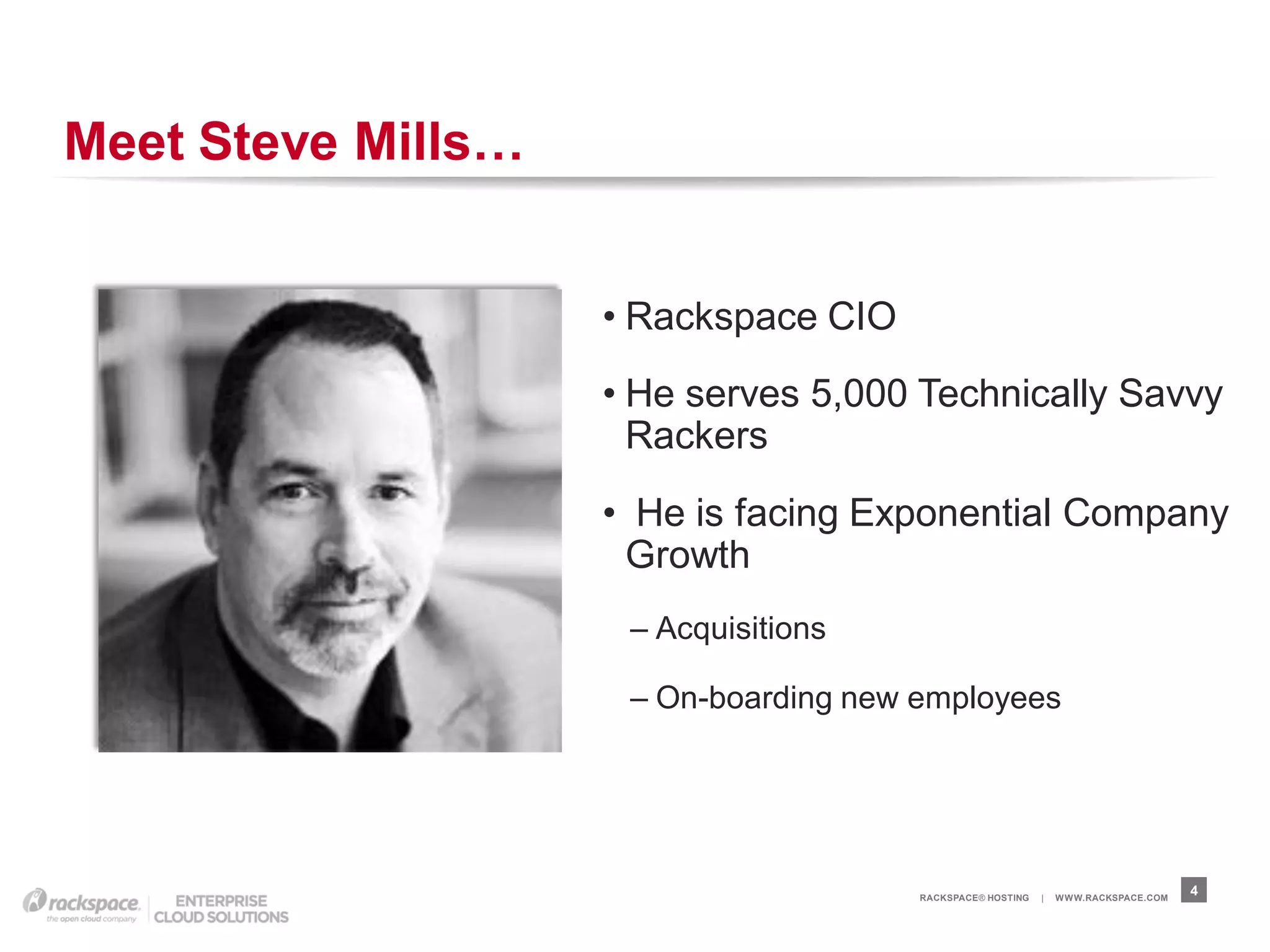 Meet Steve Mills…

• Rackspace CIO

• He serves 5,000 Technically Savvy Rackers

• He is facing Exponential Company Growth

– Acquisitions

– On-boarding new employees

rackspace. the open cloud company | ENTERPRISE CLOUD SOLUTIONS

RACKSPACE® HOSTING | WWW.RACKSPACE.COM

4